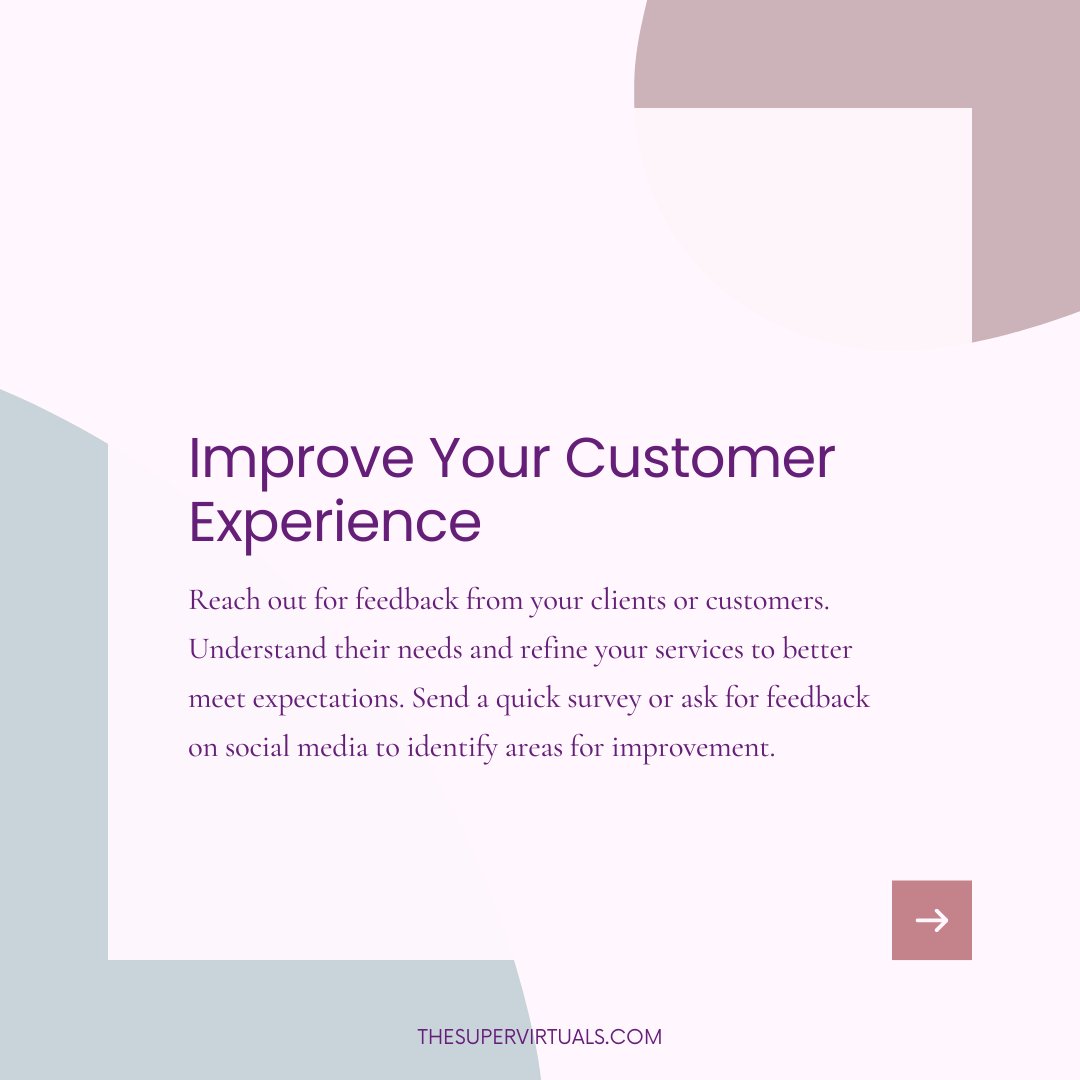 Improve Your Customer Experience

Reach out for feedback from your clients or customers. Understand their needs and refine your services to better meet expectations. Send a quick survey or ask for feedback on social media to identify areas for improvement.

→

THESUPERVIRTUALS.COM